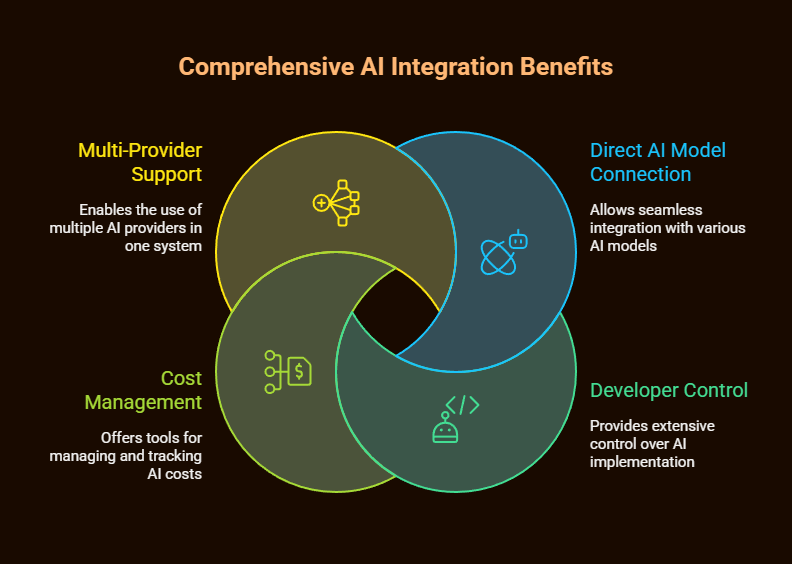 Comprehensive AI Integration Benefits

Multi-Provider Support

Enables the use of multiple AI providers in one system

Direct AI Model Connection

Allows seamless integration with various AI models

Cost Management

Offers tools for managing and tracking AI costs

Developer Control

Provides extensive control over AI implementation